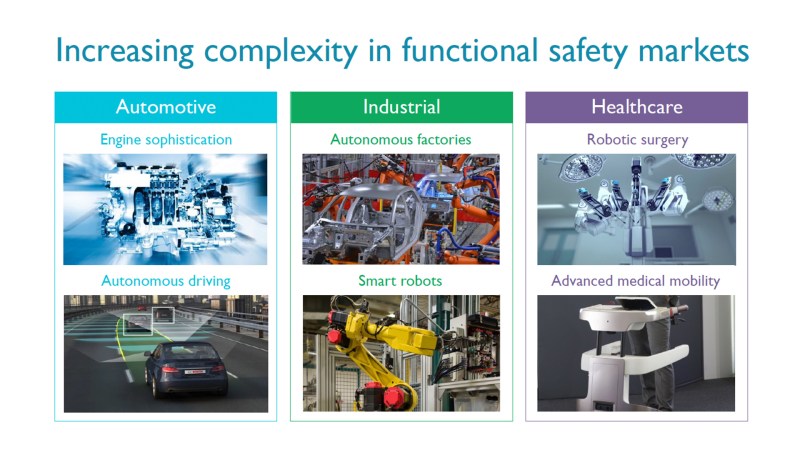 Increasing complexity in functional safety markets

Automotive

Engine sophistication

Autonomous driving

Industrial

Autonomous factories

Smart robots

Healthcare

Robotic surgery

Advanced medical mobility